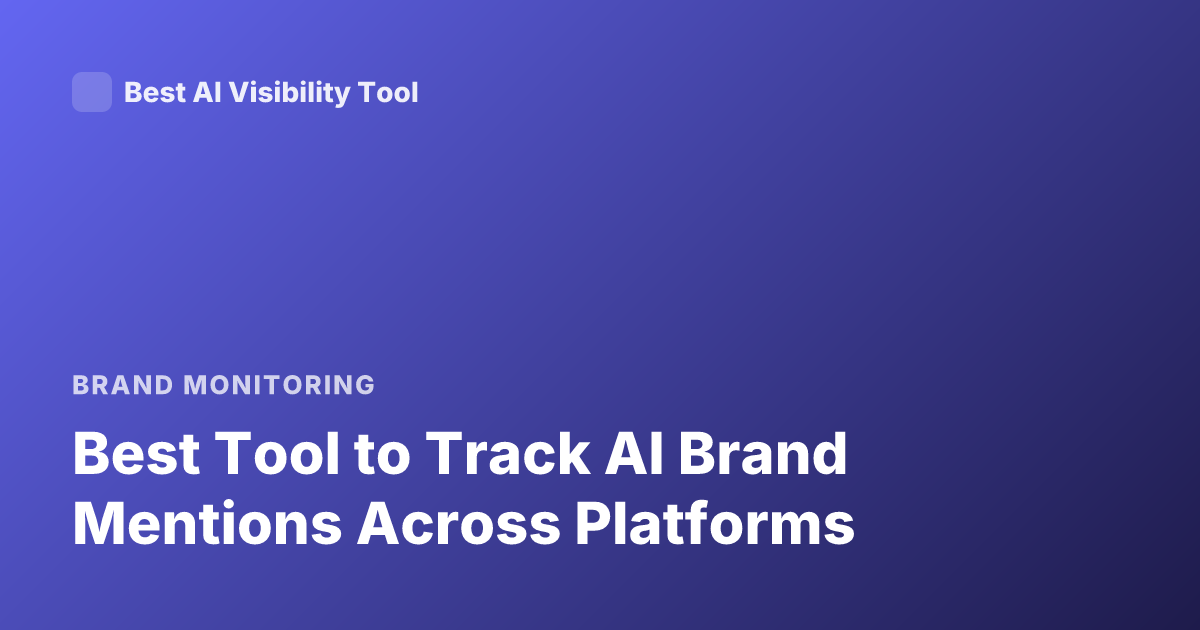 Best AI Visibility Tool

BRAND MONITORING

Best Tool to Track AI Brand Mentions Across Platforms